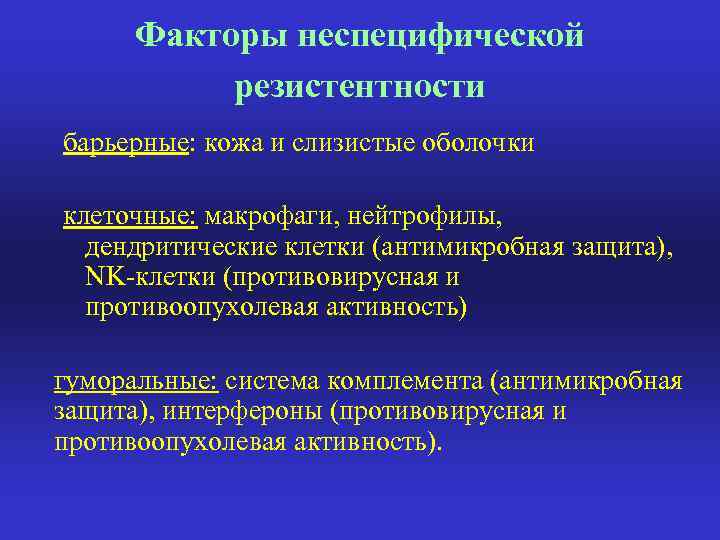 Факторы неспецифической резистентности

барьерные: кожа и слизистые оболочки

клеточные: макрофаги, нейтрофилы, дендритические клетки (антимикробная защита), NK-клетки (противовирусная и противоопухолевая активность)

гуморальные: система комплемента (антимикробная защита), интерфероны (противовирусная и противоопухолевая активность).